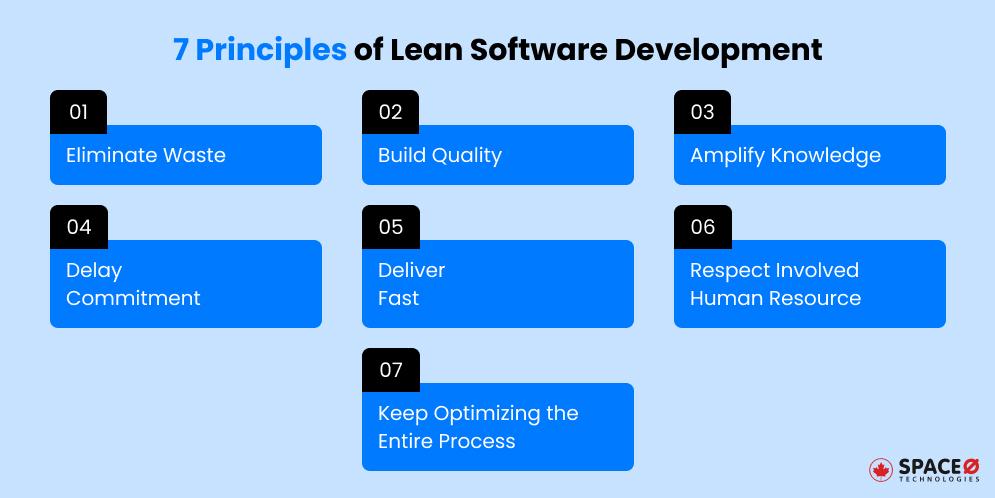 7 Principles of Lean Software Development

01
Eliminate Waste

02
Build Quality

03
Amplify Knowledge

04
Delay Commitment

05
Deliver Fast

06
Respect Involved Human Resource

07
Keep Optimizing the Entire Process

SPACEØ
TECHNOLOGIES